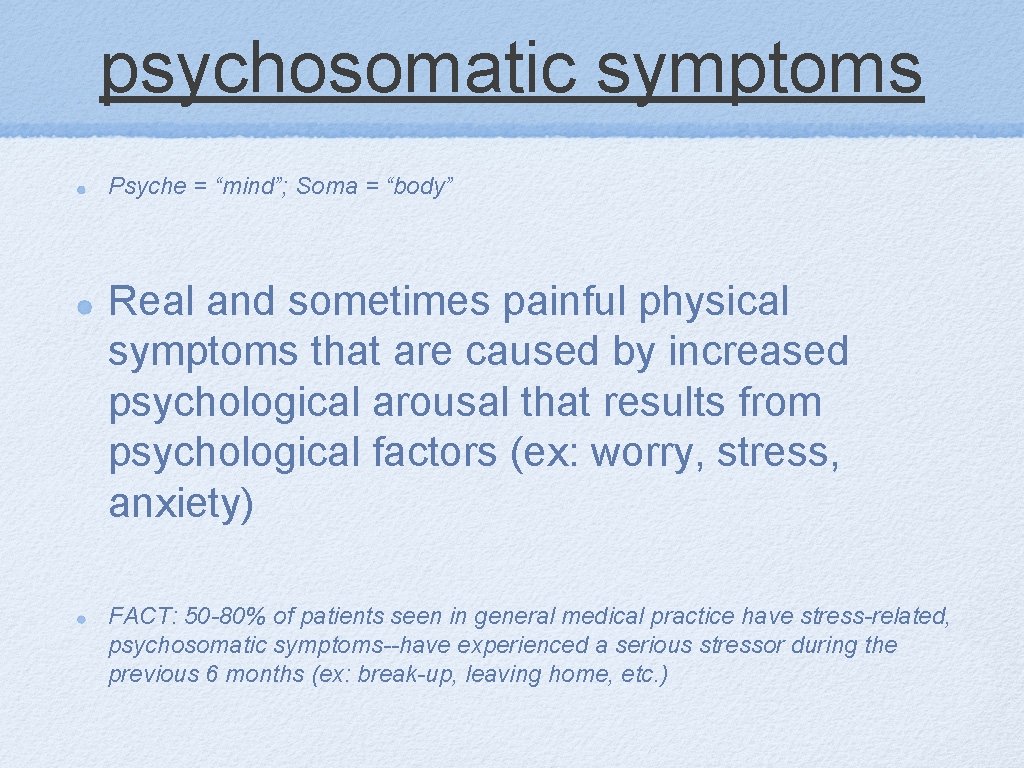 psychosomatic symptoms

Psyche = “mind”; Soma = “body”

Real and sometimes painful physical symptoms that are caused by increased psychological arousal that results from psychological factors (ex: worry, stress, anxiety)

FACT: 50-80% of patients seen in general medical practice have stress-related, psychosomatic symptoms--have experienced a serious stressor during the previous 6 months (ex: break-up, leaving home, etc.)